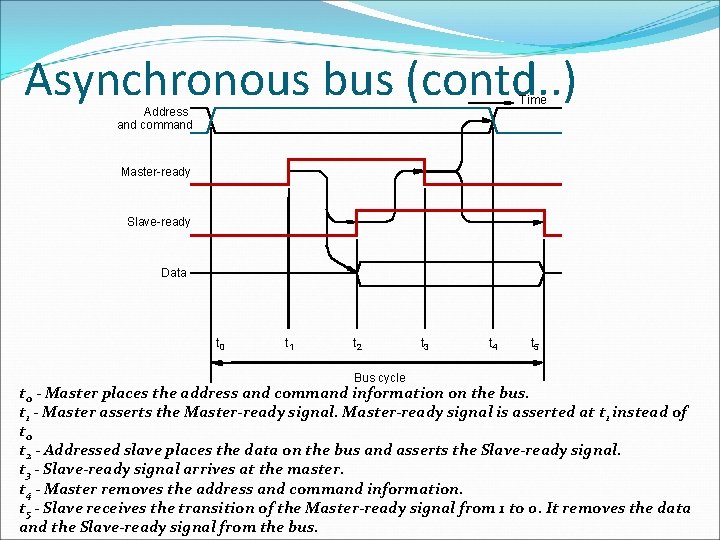 Asynchronous bus (contd..)

Time

Address and command

Master-ready

Slave-ready

Data

$t_0$ $t_1$ $t_2$ $t_3$ $t_4$ $t_5$

Bus cycle

$t_0$ - Master places the address and command information on the bus.
$t_1$ - Master asserts the Master-ready signal. Master-ready signal is asserted at $t_1$ instead of $t_0$
$t_2$ - Addressed slave places the data on the bus and asserts the Slave-ready signal.
$t_3$ - Slave-ready signal arrives at the master.
$t_4$ - Master removes the address and command information.
$t_5$ - Slave receives the transition of the Master-ready signal from 1 to 0. It removes the data and the Slave-ready signal from the bus.